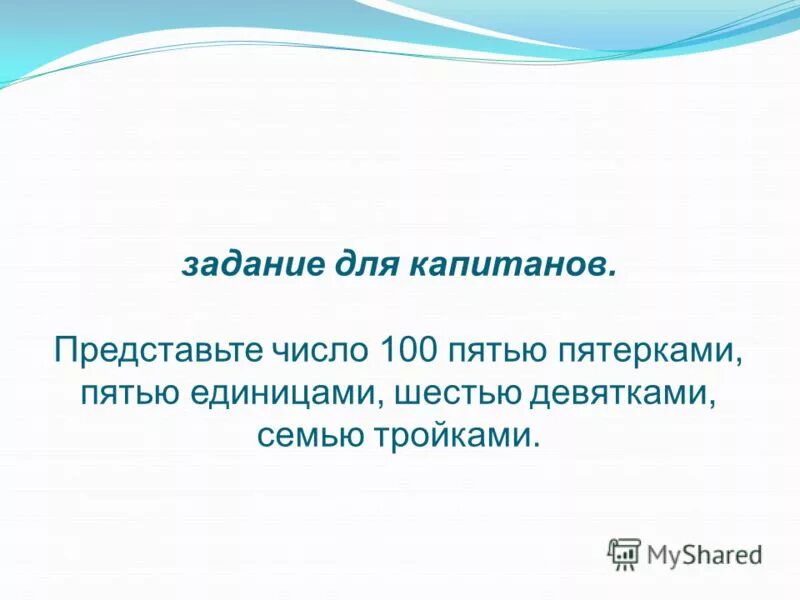 задание для капитанов.

Представьте число 100 пятью пятерками, пятью единицами, шестью девятками, семью тройками.

MyShared